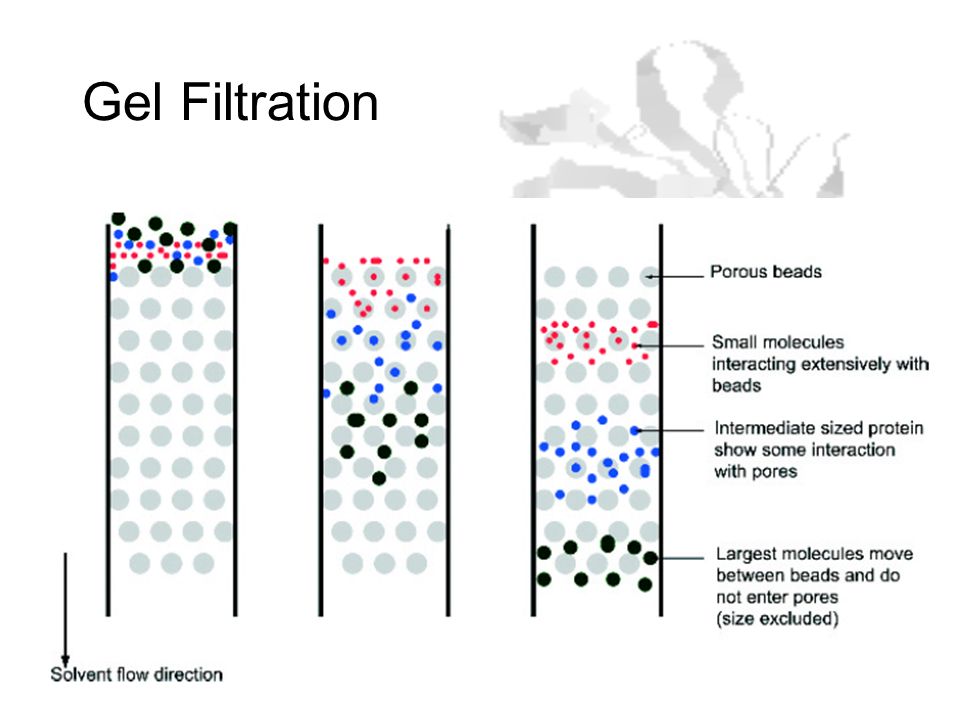 Gel Filtration

Porous beads

Small molecules interacting extensively with beads

Intermediate sized protein show some interaction with pores

Largest molecules move between beads and do not enter pores (size excluded)

Solvent flow direction